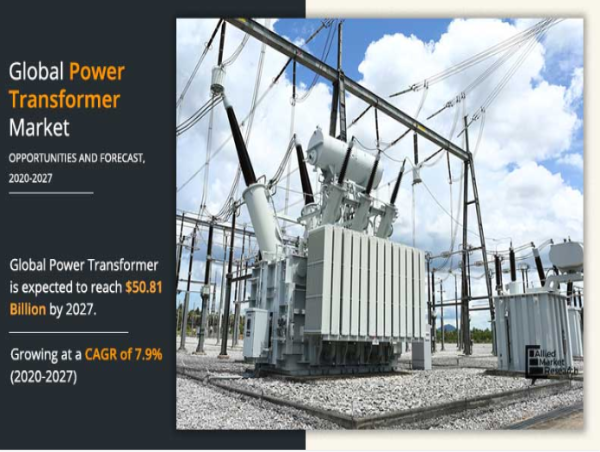 Global Power Transformer Market

OPPORTUNITIES AND FORECAST, 2020-2027

Global Power Transformer is expected to reach $50.81 Billion by 2027.

Growing at a CAGR of 7.9% (2020-2027)

Allied Market Research